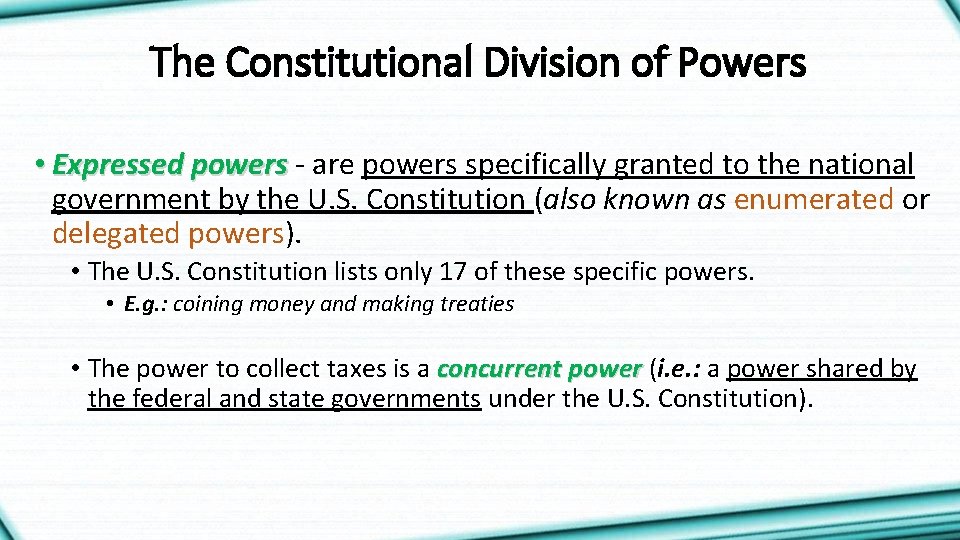 The Constitutional Division of Powers

• Expressed powers - are powers specifically granted to the national government by the U.S. Constitution (also known as enumerated or delegated powers).

• The U.S. Constitution lists only 17 of these specific powers.

• E.g.: coining money and making treaties

• The power to collect taxes is a concurrent power (i.e.: a power shared by the federal and state governments under the U.S. Constitution).